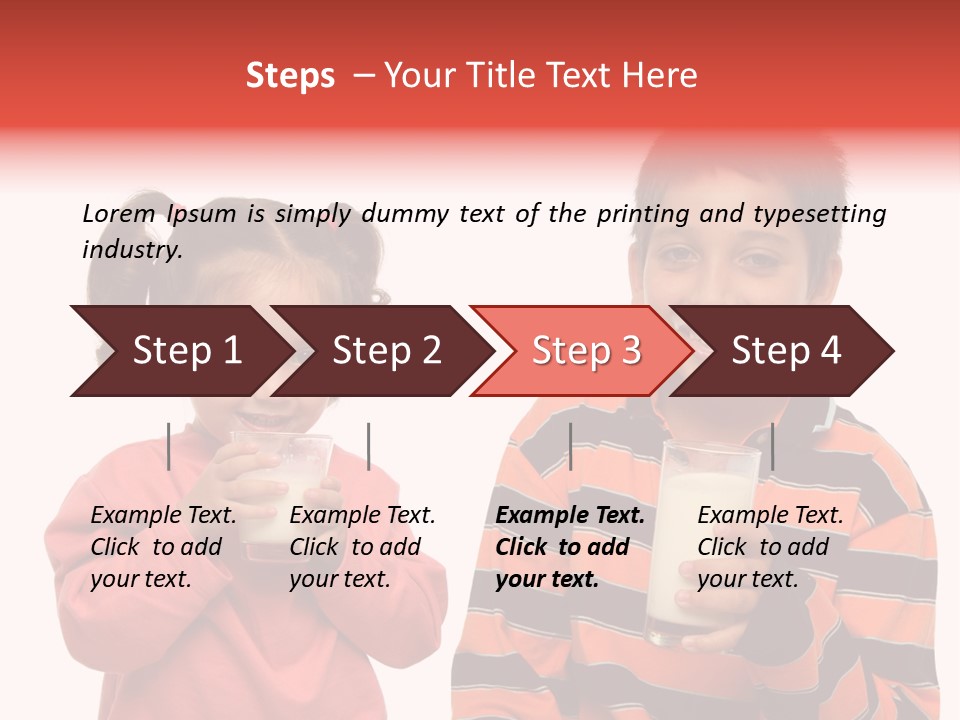 Steps – Your Title Text Here

Lorem Ipsum is simply dummy text of the printing and typesetting industry.

Step 1

Step 2

Step 3

Step 4

Example Text. Click to add your text.

Example Text. Click to add your text.

Example Text. Click to add your text.

Example Text. Click to add your text.